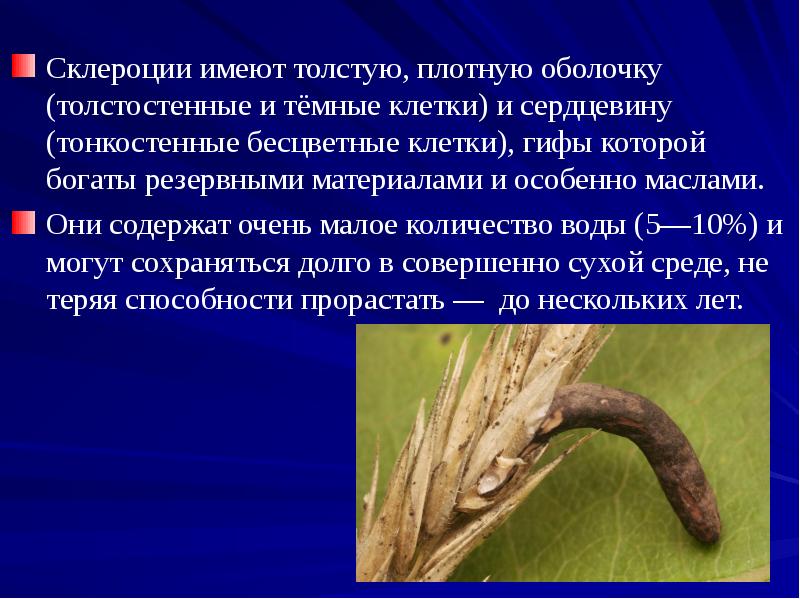 Склероции имеют толстую, плотную оболочку (толстостенные и тёмные клетки) и сердцевину (тонкостенные бесцветные клетки), гифы которой богаты резервными материалами и особенно маслами.

Они содержат очень малое количество воды (5—10%) и могут сохраняться долго в совершенно сухой среде, не теряя способности прорастать — до нескольких лет.